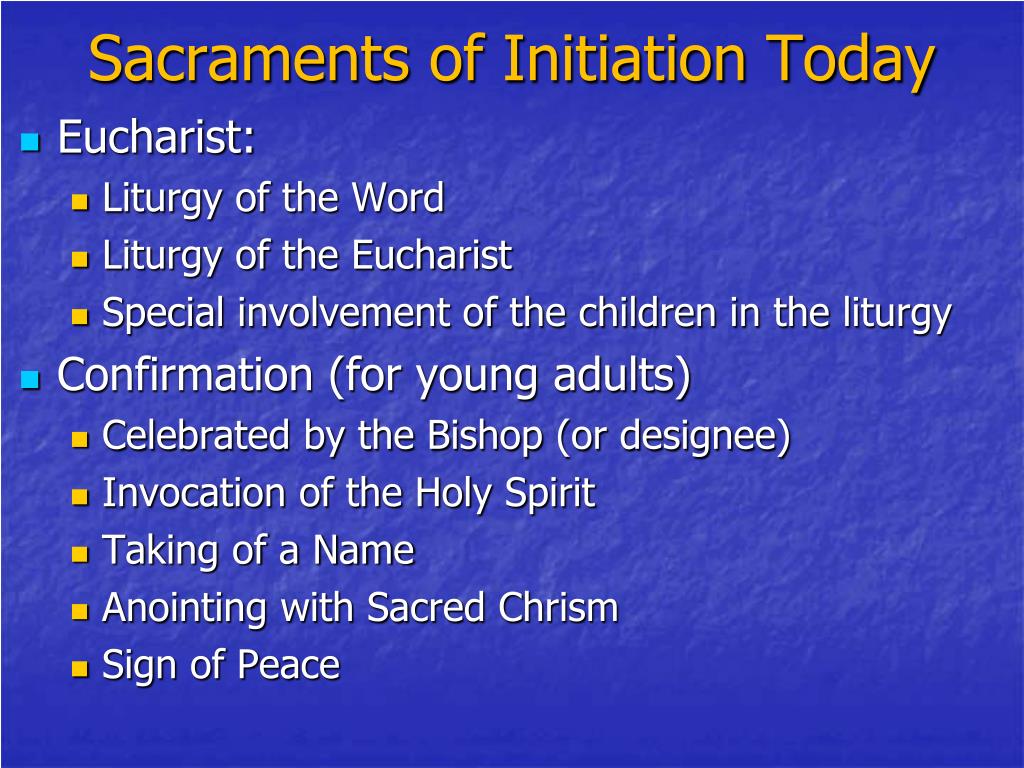 Sacraments of Initiation Today

- Eucharist:
  - Liturgy of the Word
  - Liturgy of the Eucharist
  - Special involvement of the children in the liturgy
- Confirmation (for young adults)
  - Celebrated by the Bishop (or designee)
  - Invocation of the Holy Spirit
  - Taking of a Name
  - Anointing with Sacred Chrism
  - Sign of Peace